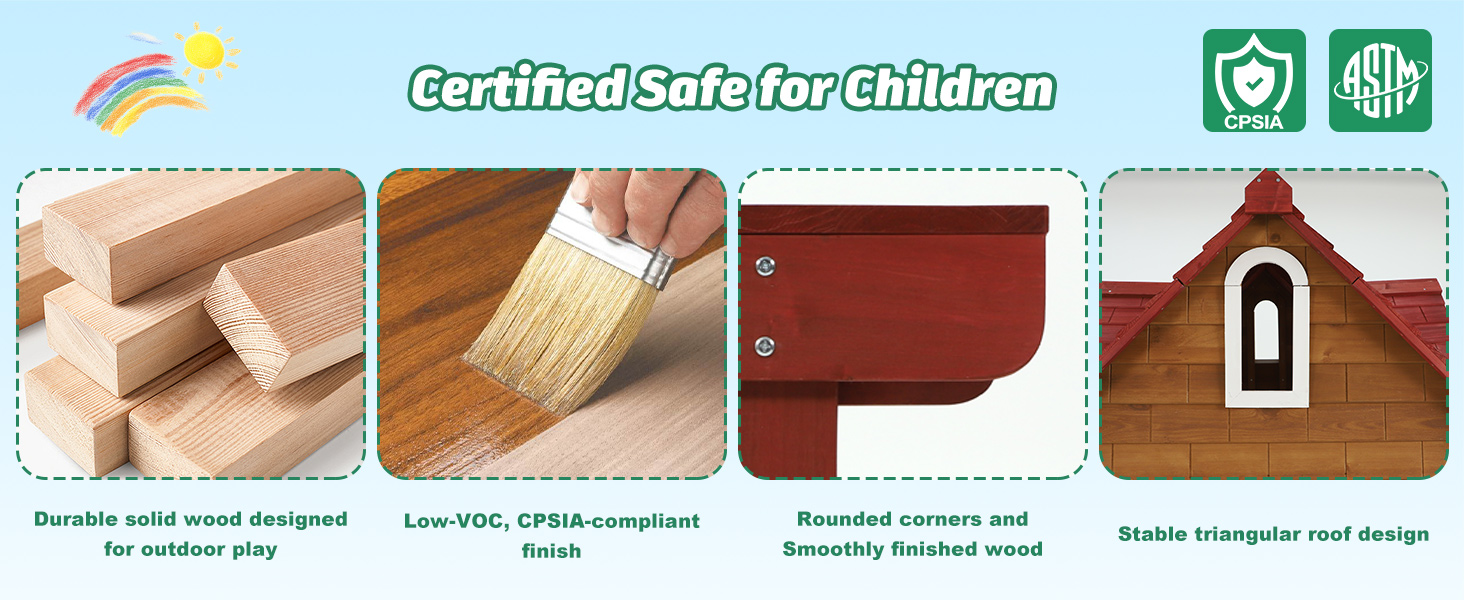 Certified Safe for Children

CPSIA

ASTM

Durable solid wood designed for outdoor play

Low-VOC, CPSIA-compliant finish

Rounded corners and Smoothly finished wood

Stable triangular roof design